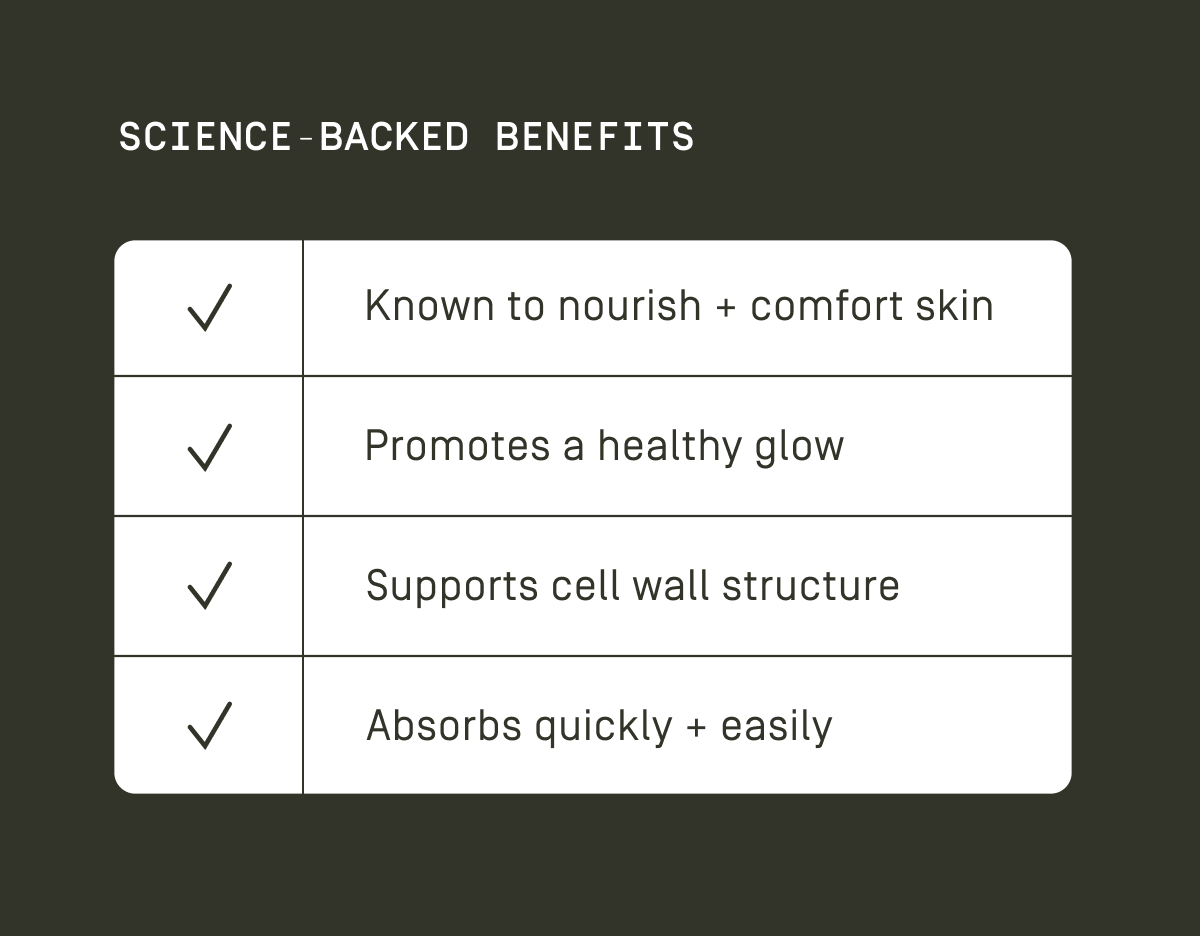 SCIENCE-BACKED BENEFITS

| | |
|---|---|
| ✓ | Known to nourish + comfort skin |
| ✓ | Promotes a healthy glow |
| ✓ | Supports cell wall structure |
| ✓ | Absorbs quickly + easily |